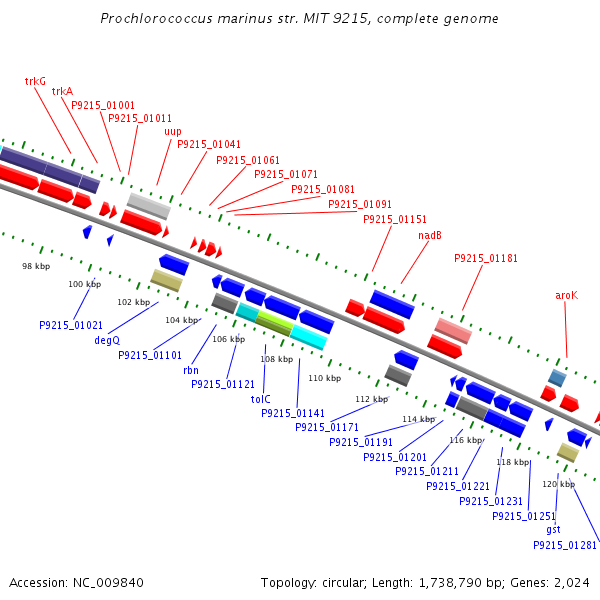 Prochlorococcus marinus str. MIT 9215, complete genome

trkG
trkA
P9215_01001
P9215_01011
uup
P9215_01041
P9215_01061
P9215_01071
P9215_01081
P9215_01091
P9215_01151
nadB
P9215_01181
aroK

98 kbp
100 kbp
102 kbp
104 kbp
106 kbp
108 kbp
110 kbp
112 kbp
114 kbp
116 kbp
118 kbp
120 kbp

P9215_01021
degQ
P9215_01101
rbn
P9215_01121
tolC
P9215_01141
P9215_01171
P9215_01191
P9215_01201
P9215_01211
P9215_01221
P9215_01231
P9215_01251
gst
P9215_01281

Accession: NC_009840
Topology: circular; Length: 1,738,790 bp; Genes: 2,024